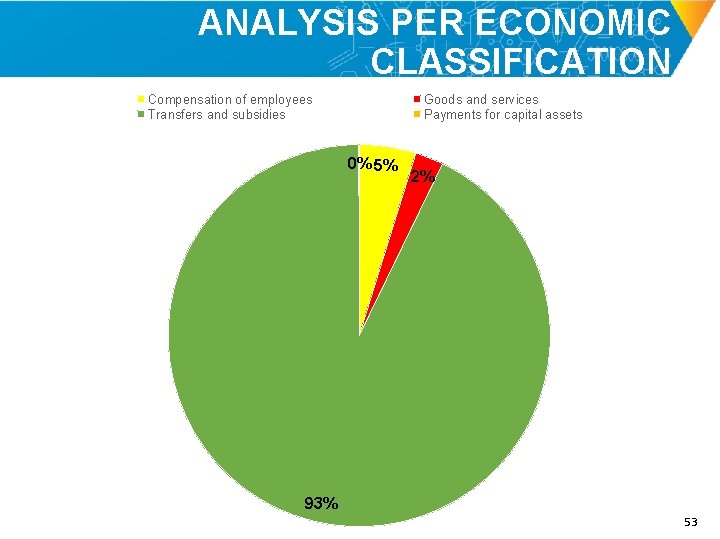 ANALYSIS PER ECONOMIC CLASSIFICATION

Compensation of employees
Goods and services
Transfers and subsidies
Payments for capital assets

0%
5%
2%
93%

53